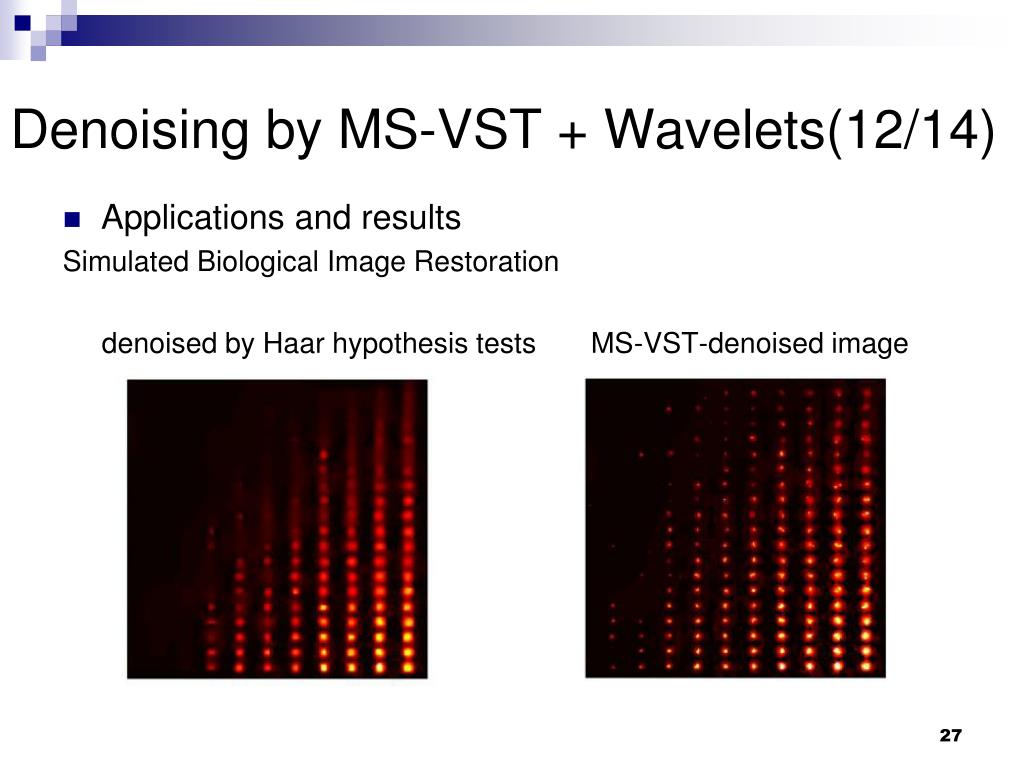 Denoising by MS-VST + Wavelets(12/14)

Applications and results

Simulated Biological Image Restoration

denoised by Haar hypothesis tests

MS-VST-denoised image

27